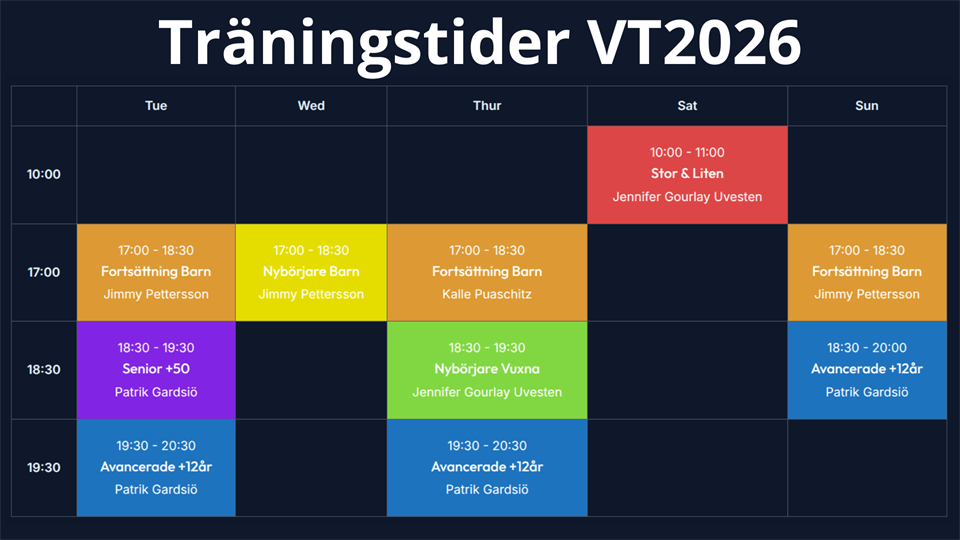 Träningstider VT2026

|  | Tue | Wed | Thur | Sat | Sun |
|---|---|---|---|---|---|
| 10:00 |  |  |  | 10:00 - 11:00 Stor & Liten Jennifer Gourlay Uvesten |  |
| 17:00 | 17:00 - 18:30 Fortsättning Barn Jimmy Pettersson | 17:00 - 18:30 Nybörjare Barn Jimmy Pettersson | 17:00 - 18:30 Fortsättning Barn Kalle Puaschitz |  | 17:00 - 18:30 Fortsättning Barn Jimmy Pettersson |
| 18:30 | 18:30 - 19:30 Senior +50 Patrik Gardsiö |  | 18:30 - 19:30 Nybörjare Vuxna Jennifer Gourlay Uvesten |  | 18:30 - 20:00 Avancerade +12år Patrik Gardsiö |
| 19:30 | 19:30 - 20:30 Avancerade +12år Patrik Gardsiö |  | 19:30 - 20:30 Avancerade +12år Patrik Gardsiö |  |  |